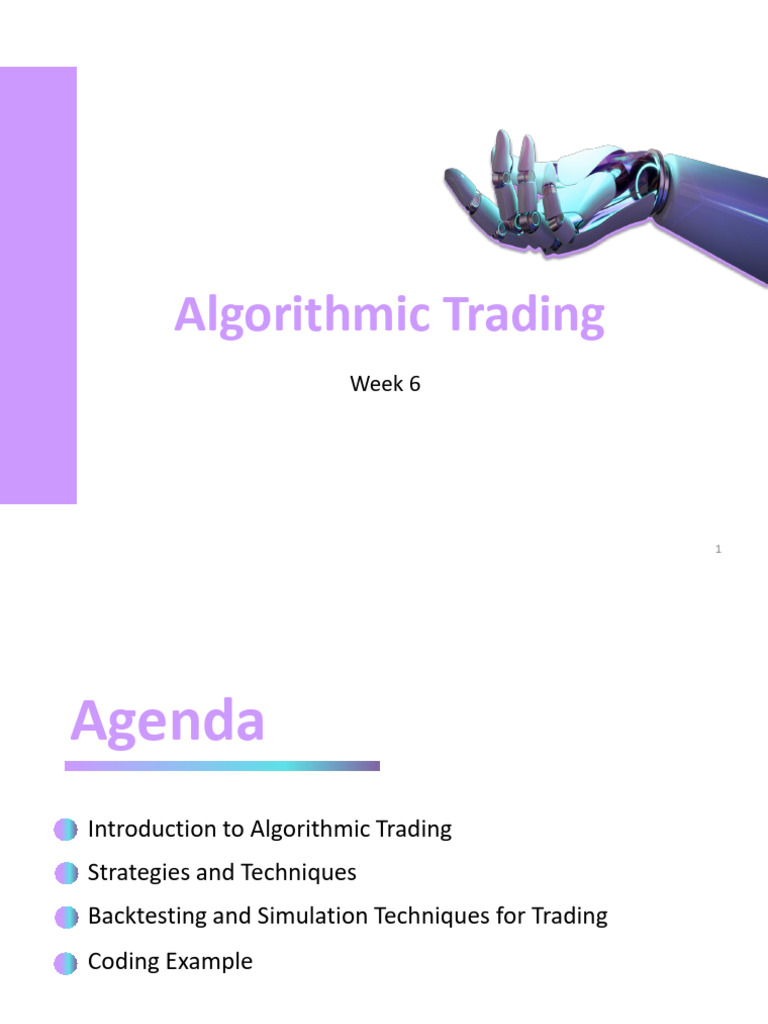 Algorithmic Trading

Week 6

1

Agenda

Introduction to Algorithmic Trading

Strategies and Techniques

Backtesting and Simulation Techniques for Trading

Coding Example